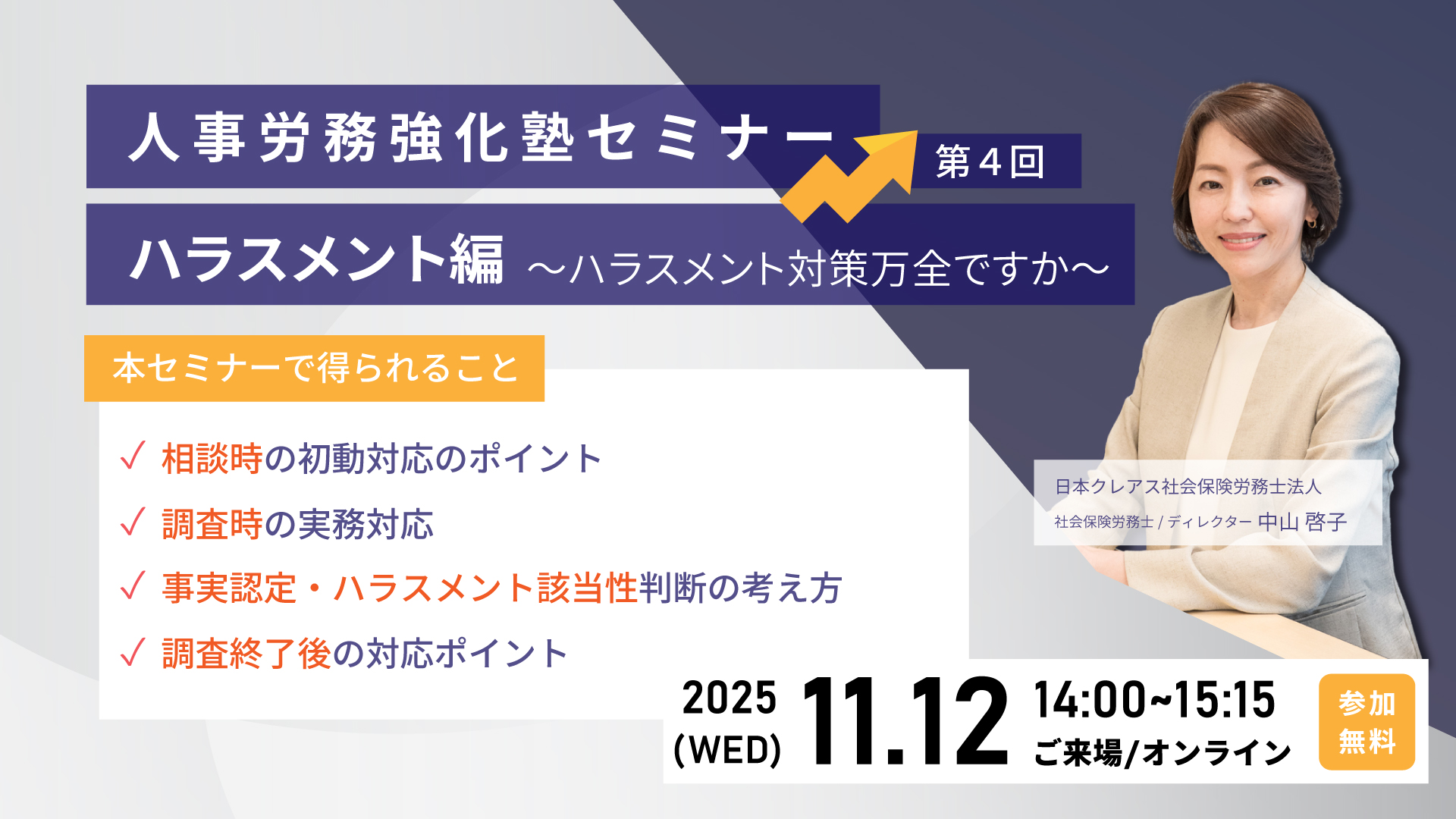 人事労務強化塾セミナー

第４回

ハラスメント編 ～ハラスメント対策万全ですか～

本セミナーで得られること

✓ 相談時の初動対応のポイント

✓ 調査時の実務対応

✓ 事実認定・ハラスメント該当性判断の考え方

✓ 調査終了後の対応ポイント

日本クレアス社会保険労務士法人

社会保険労務士 / ディレクター 中山 啓子

2025 (WED) 11.12 14:00~15:15 ご来場/オンライン

参加無料